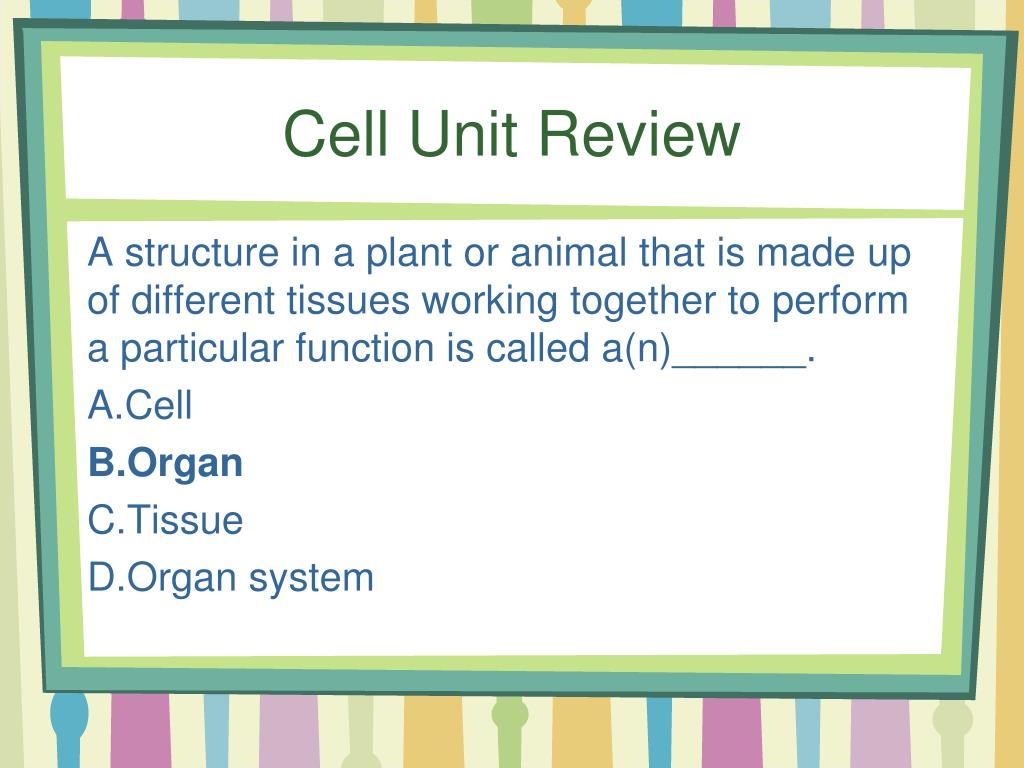 Cell Unit Review

A structure in a plant or animal that is made up of different tissues working together to perform a particular function is called a(n)______.

A.Cell

B.Organ

C.Tissue

D.Organ system